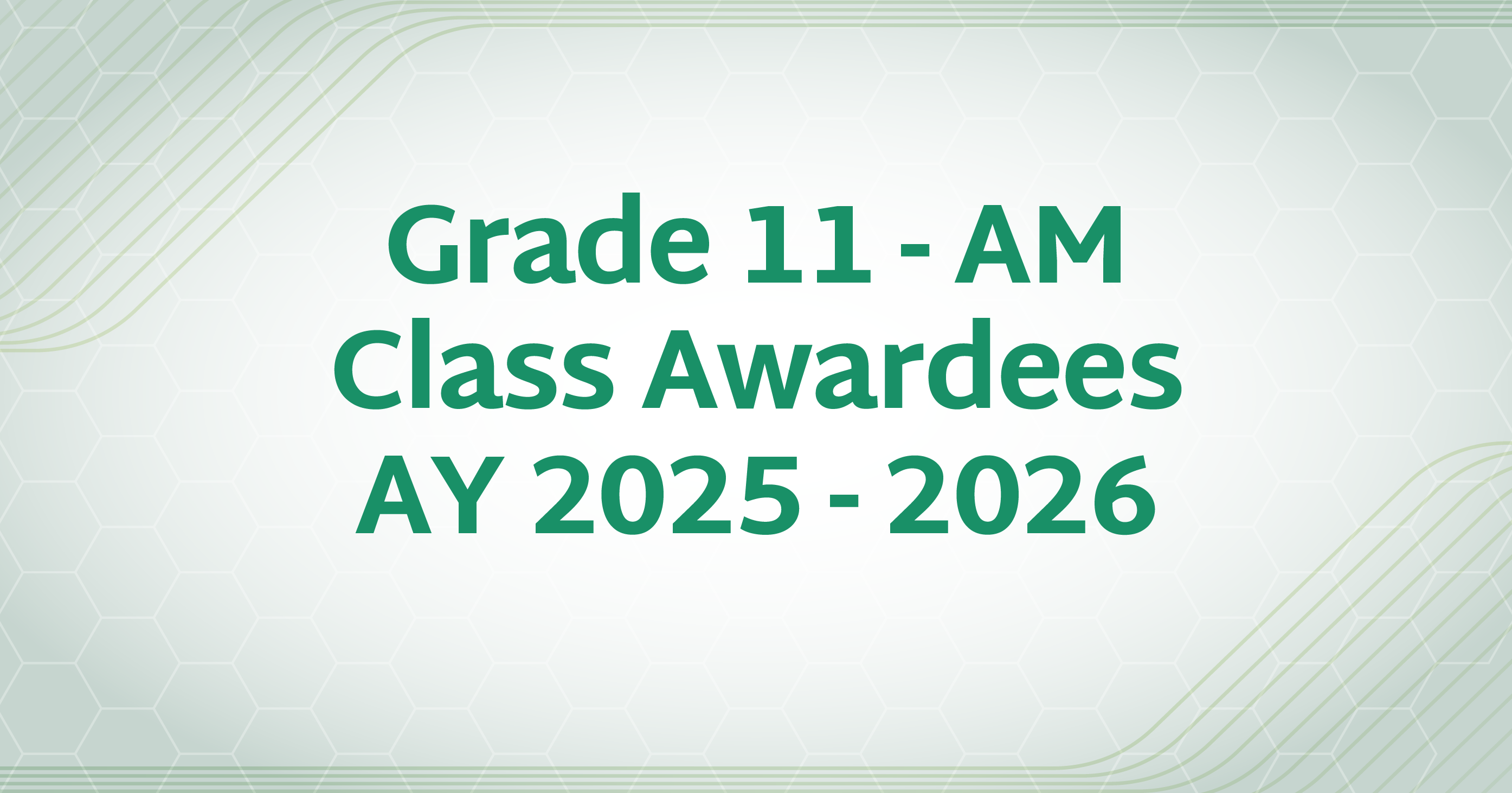 Grade 11 - AM
Class Awardees
AY 2025 - 2026